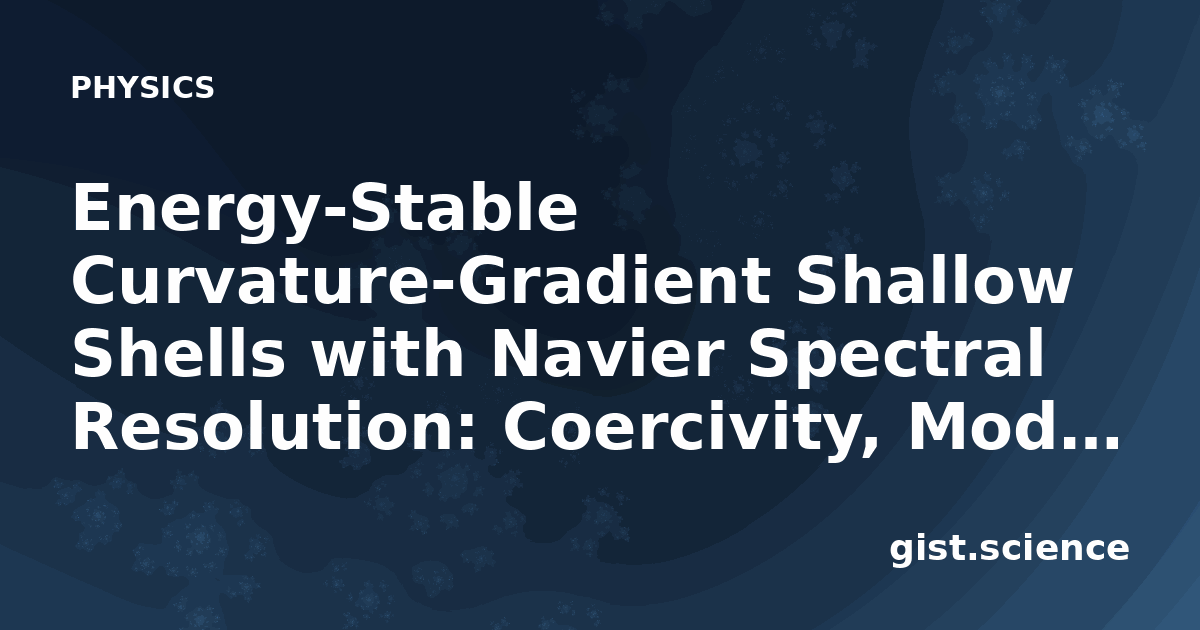 PHYSICS

Energy-Stable Curvature-Gradient Shallow Shells with Navier Spectral Resolution: Coercivity, Mod...

gist.science